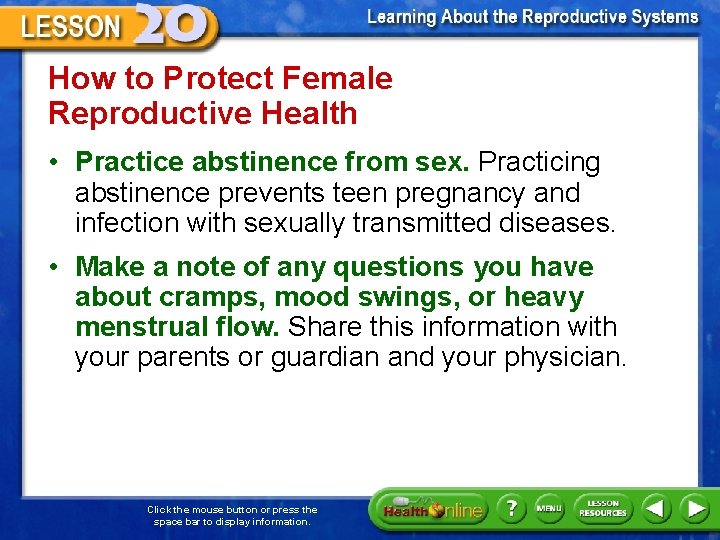 LESSON 20

Learning About the Reproductive Systems

How to Protect Female Reproductive Health

• Practice abstinence from sex. Practicing abstinence prevents teen pregnancy and infection with sexually transmitted diseases.

• Make a note of any questions you have about cramps, mood swings, or heavy menstrual flow. Share this information with your parents or guardian and your physician.

Click the mouse button or press the space bar to display information.

Health Online

?

MENU

LESSON RESOURCES